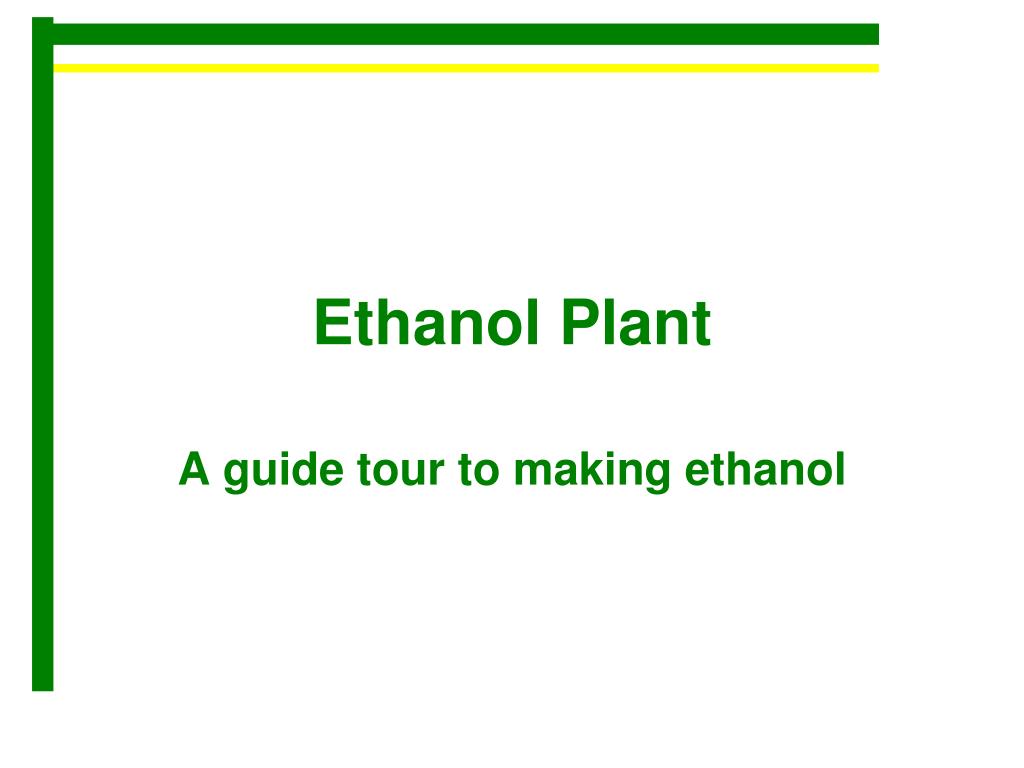 Ethanol Plant

A guide tour to making ethanol